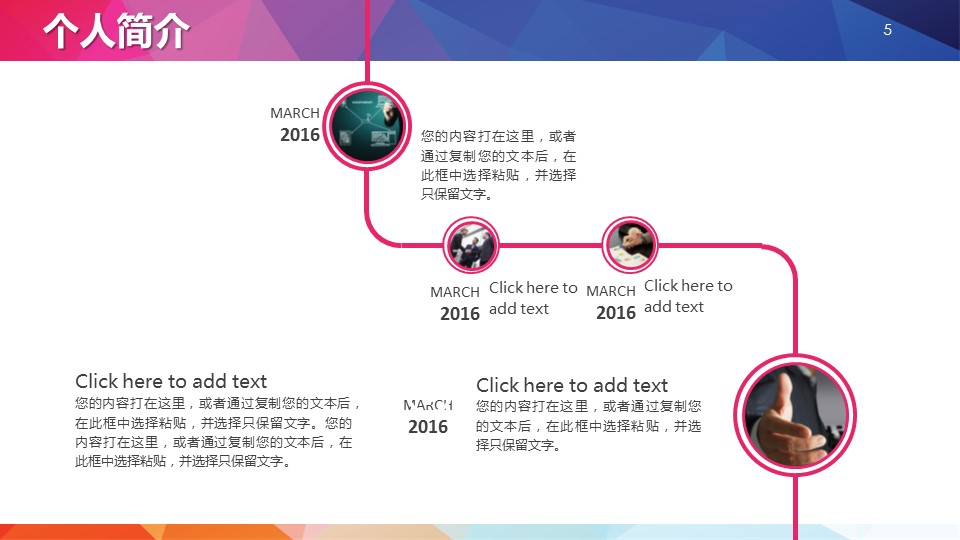 个人简介

5

MARCH
2016

您的内容打在这里，或者通过复制您的文本后，在此框中选择粘贴，并选择只保留文字。

MARCH
2016

Click here to add text

MARCH
2016

Click here to add text

Click here to add text
您的内容打在这里，或者通过复制您的文本后，在此框中选择粘贴，并选择只保留文字。您的内容打在这里，或者通过复制您的文本后，在此框中选择粘贴，并选择只保留文字。

MARCH
2016

Click here to add text
您的内容打在这里，或者通过复制您的文本后，在此框中选择粘贴，并选择只保留文字。